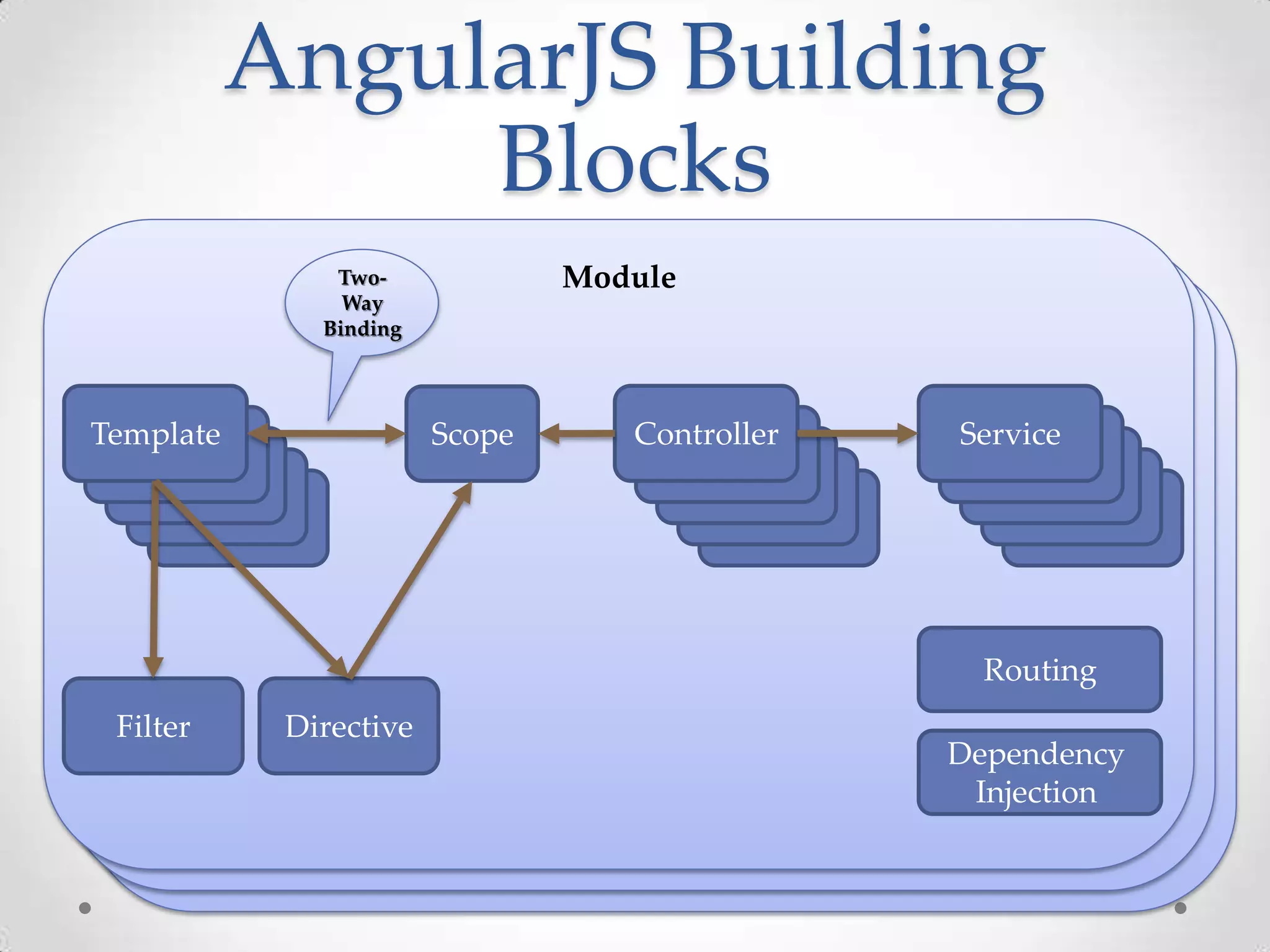 AngularJS Building Blocks

Module

Two-Way Binding

Template

Scope

Controller

Service

Filter

Directive

Routing

Dependency Injection